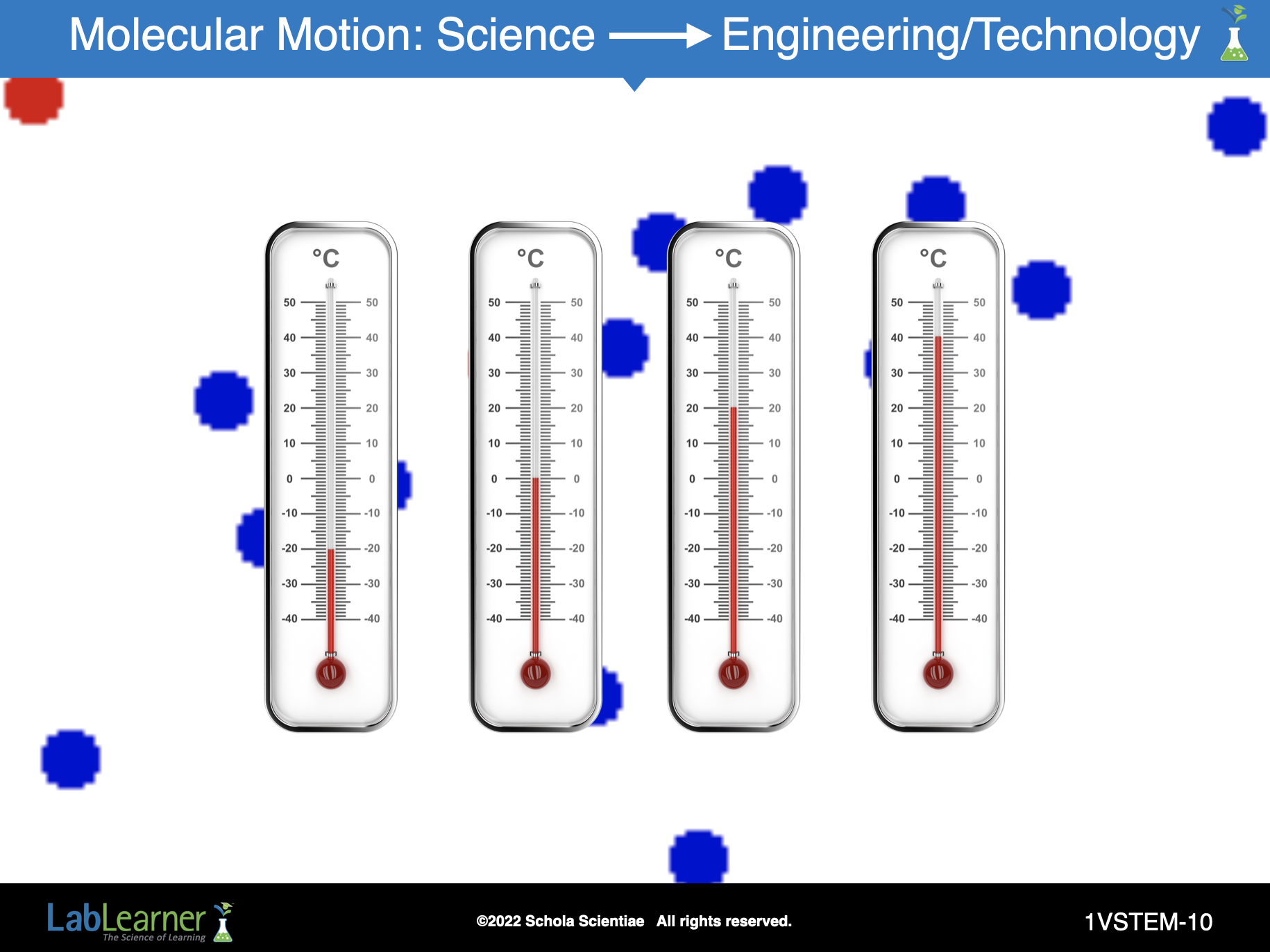 Molecular Motion: Science ⟶ Engineering/Technology

°C
50 50
40 40
30 30
20 20
10 10
0 0
-10 -10
-20 -20
-30 -30
-40 -40

°C
50 50
40 40
30 30
20 20
10 10
0 0
-10 -10
-20 -20
-30 -30
-40 -40

°C
50 50
40 40
30 30
20 20
10 10
0 0
-10 -10
-20 -20
-30 -30
-40 -40

°C
50 50
40 40
30 30
20 20
10 10
0 0
-10 -10
-20 -20
-30 -30
-40 -40

LabLearner
The Science of Learning

©2022 Schola Scientiae All rights reserved.

1VSTEM-10